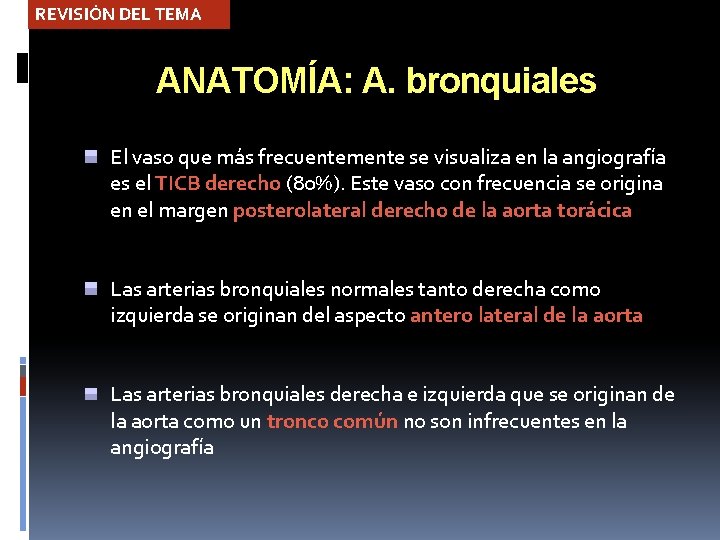 REVISIÓN DEL TEMA

ANATOMÍA: A. bronquiales

El vaso que más frecuentemente se visualiza en la angiografía es el TICB derecho (80%). Este vaso con frecuencia se origina en el margen posterolateral derecho de la aorta torácica

Las arterias bronquiales normales tanto derecha como izquierda se originan del aspecto antero lateral de la aorta

Las arterias bronquiales derecha e izquierda que se originan de la aorta como un tronco común no son infrecuentes en la angiografía